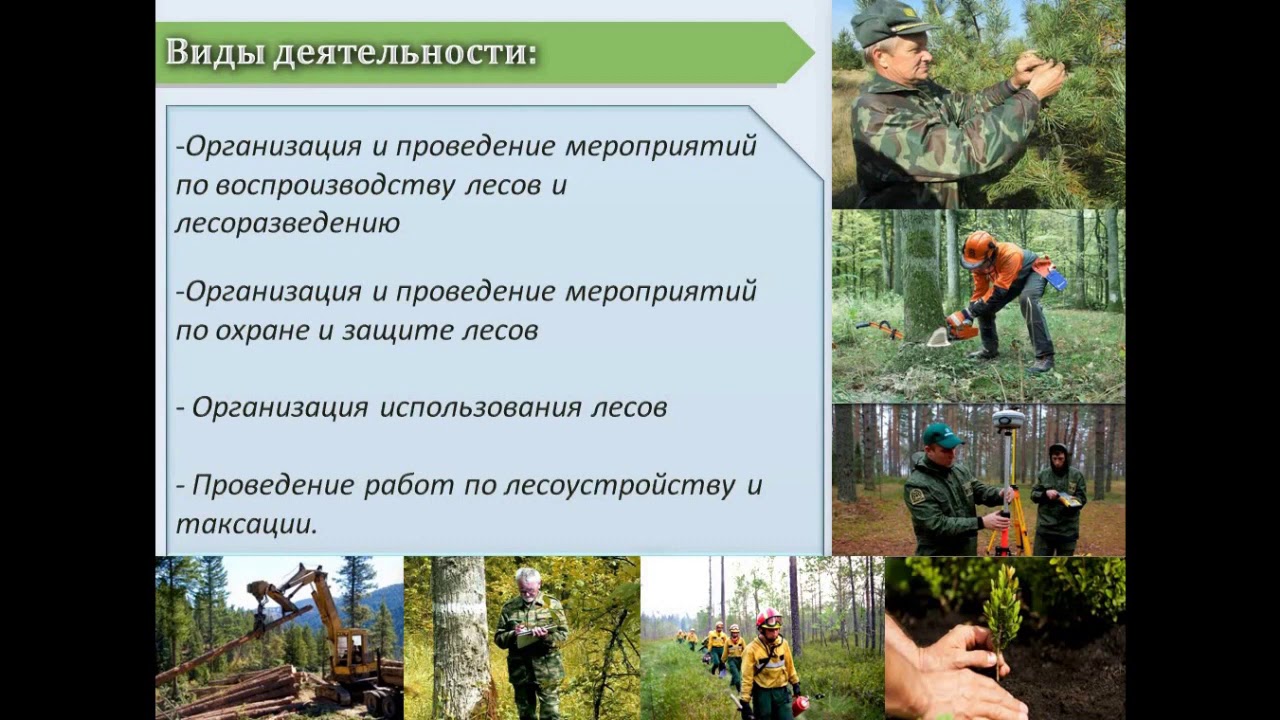 Виды деятельности:

-Организация и проведение мероприятий по воспроизводству лесов и лесоразведению

-Организация и проведение мероприятий по охране и защите лесов

- Организация использования лесов

- Проведение работ по лесоустройству и таксации.